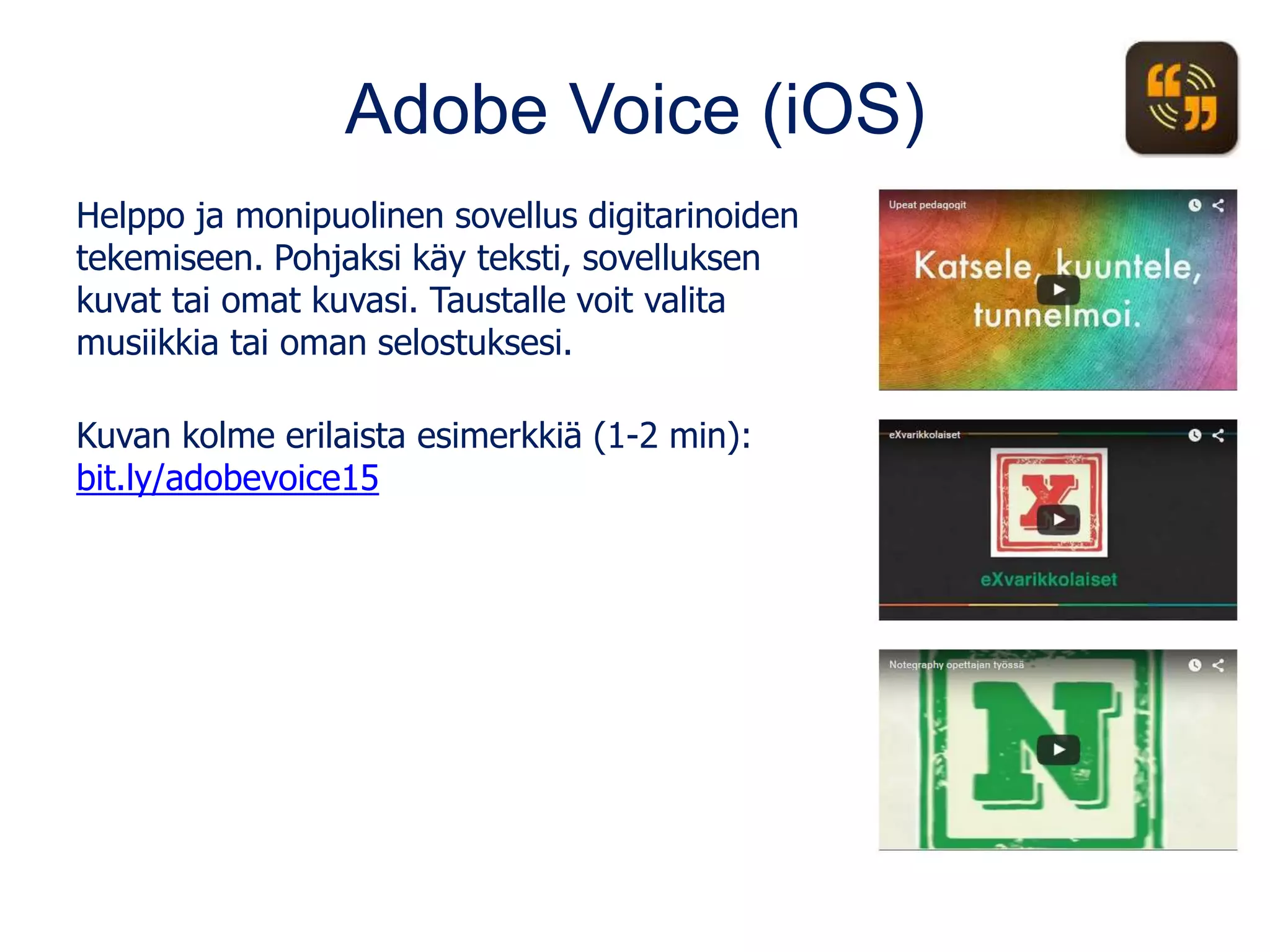 Adobe Voice (iOS)

Helppo ja monipuolinen sovellus digitarinoiden tekemiseen. Pohjaksi käy teksti, sovelluksen kuvat tai omat kuvasi. Taustalle voit valita musiikkia tai oman selostuksesi.

Kuvan kolme erilaista esimerkkiä (1-2 min): bit.ly/adobevoice15

Upeat pedagogit

Katsele, kuuntele, tunnelmoi.

eXvarikkolaiset

X

eXvarikkolaiset

Notegraphy opettajan työssä

N